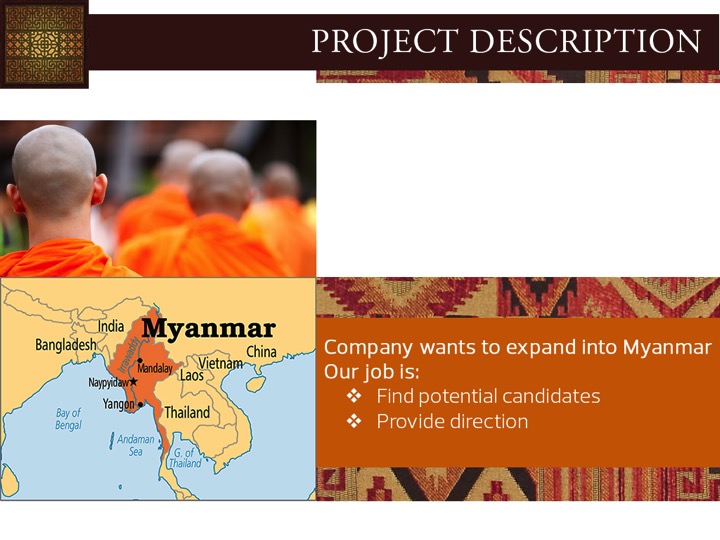 PROJECT DESCRIPTION

India
Myanmar
Bangladesh
China
Irrawaddy
Mandalay
Vietnam
Laos
Naypyidaw
Yangon
Thailand
Bay of Bengal
Andaman Sea
G. of Thailand

Company wants to expand into Myanmar
Our job is:
❖ Find potential candidates
❖ Provide direction